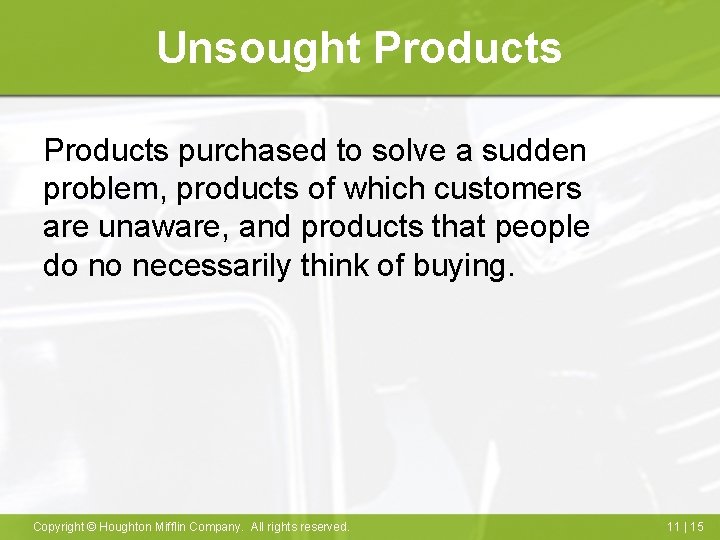 Unsought Products

Products purchased to solve a sudden problem, products of which customers are unaware, and products that people do no necessarily think of buying.

Copyright © Houghton Mifflin Company. All rights reserved.

11 | 15